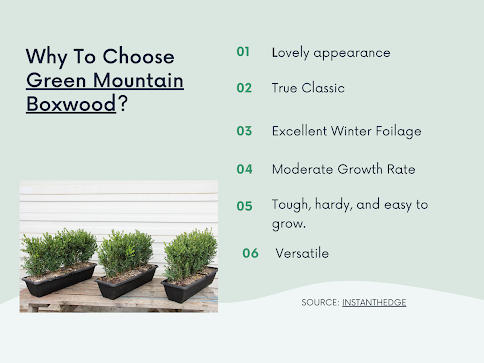 Why To Choose Green Mountain Boxwood?

01 Lovely appearance

02 True Classic

03 Excellent Winter Foilage

04 Moderate Growth Rate

05 Tough, hardy, and easy to grow.

06 Versatile

SOURCE: INSTANTHEDGE